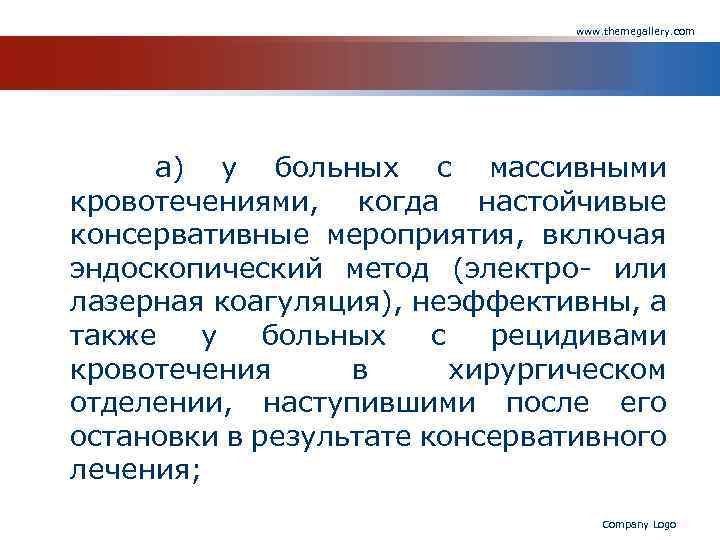 www.themegallery.com

а) у больных с массивными кровотечениями, когда настойчивые консервативные мероприятия, включая эндоскопический метод (электро- или лазерная коагуляция), неэффективны, а также у больных с рецидивами кровотечения в хирургическом отделении, наступившими после его остановки в результате консервативного лечения;

Company Logo